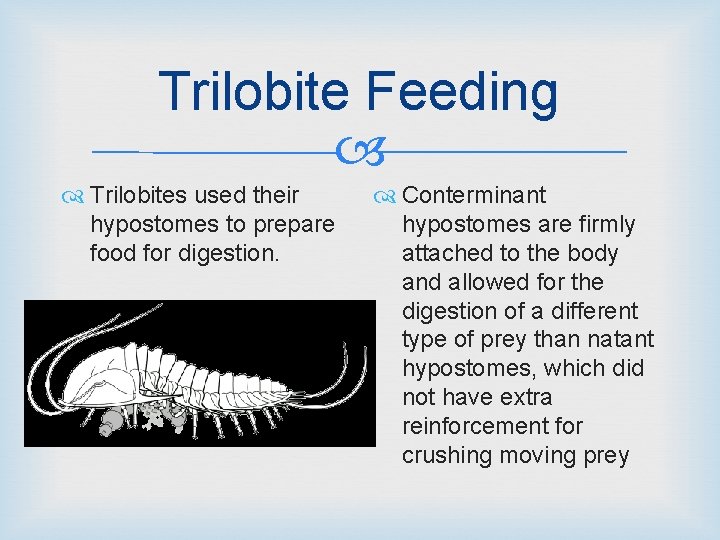 Trilobite Feeding

Trilobites used their hypostomes to prepare food for digestion.

Conterminant hypostomes are firmly attached to the body and allowed for the digestion of a different type of prey than natant hypostomes, which did not have extra reinforcement for crushing moving prey